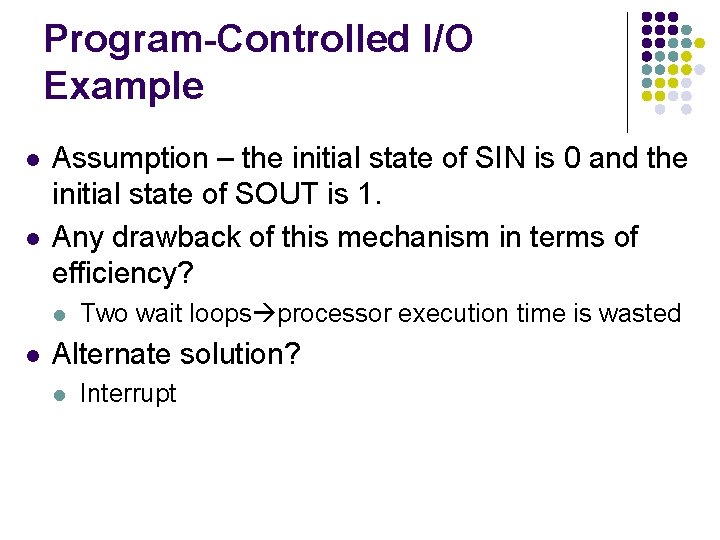 Program-Controlled I/O Example

- Assumption – the initial state of SIN is 0 and the initial state of SOUT is 1.
- Any drawback of this mechanism in terms of efficiency?
  - Two wait loops→processor execution time is wasted
- Alternate solution?
  - Interrupt